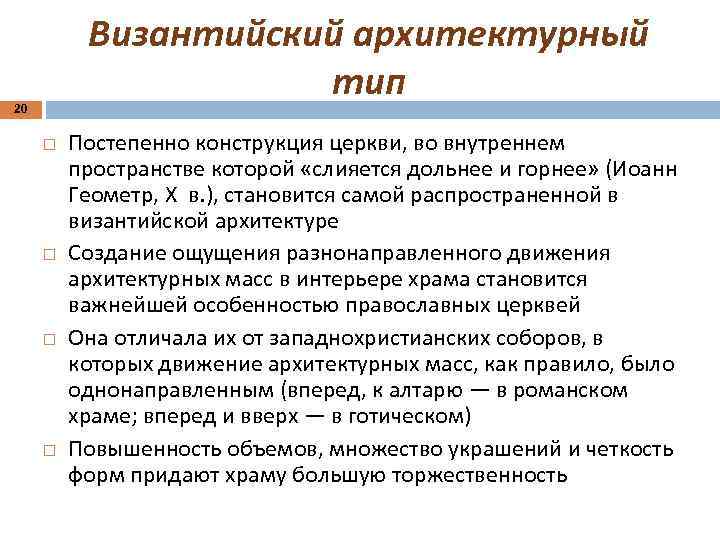 Византийский архитектурный тип

20

□ Постепенно конструкция церкви, во внутреннем пространстве которой «слияется дольнее и горнее» (Иоанн Геометр, X в.), становится самой распространенной в византийской архитектуре

□ Создание ощущения разнонаправленного движения архитектурных масс в интерьере храма становится важнейшей особенностью православных церквей

□ Она отличала их от западнохристианских соборов, в которых движение архитектурных масс, как правило, было однонаправленным (вперед, к алтарю — в романском храме; вперед и вверх — в готическом)

□ Повышенность объемов, множество украшений и четкость форм придают храму большую торжественность